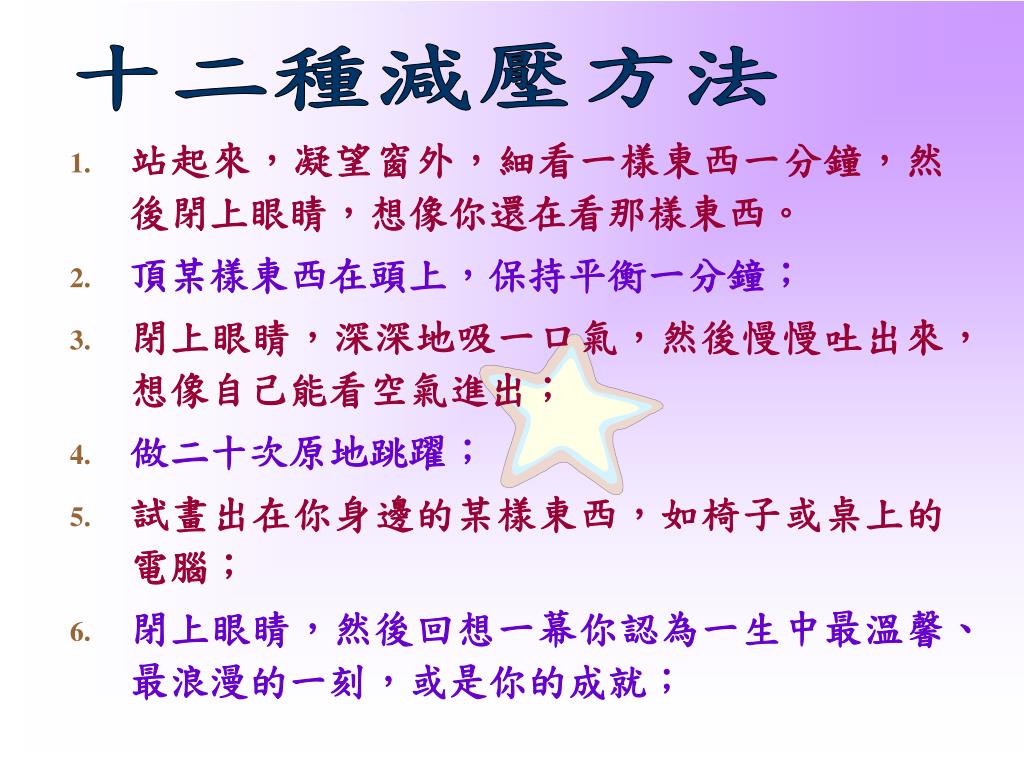 十二種減壓方法

1. 站起來，凝望窗外，細看一樣東西一分鐘，然後閉上眼睛，想像你還在看那樣東西。
2. 頂某樣東西在頭上，保持平衡一分鐘；
3. 閉上眼睛，深深地吸一口氣，然後慢慢吐出來，想像自己能看空氣進出；
4. 做二十次原地跳躍；
5. 試畫出在你身邊的某樣東西，如椅子或桌上的電腦；
6. 閉上眼睛，然後回想一幕你認為一生中最溫馨、最浪漫的一刻，或是你的成就；